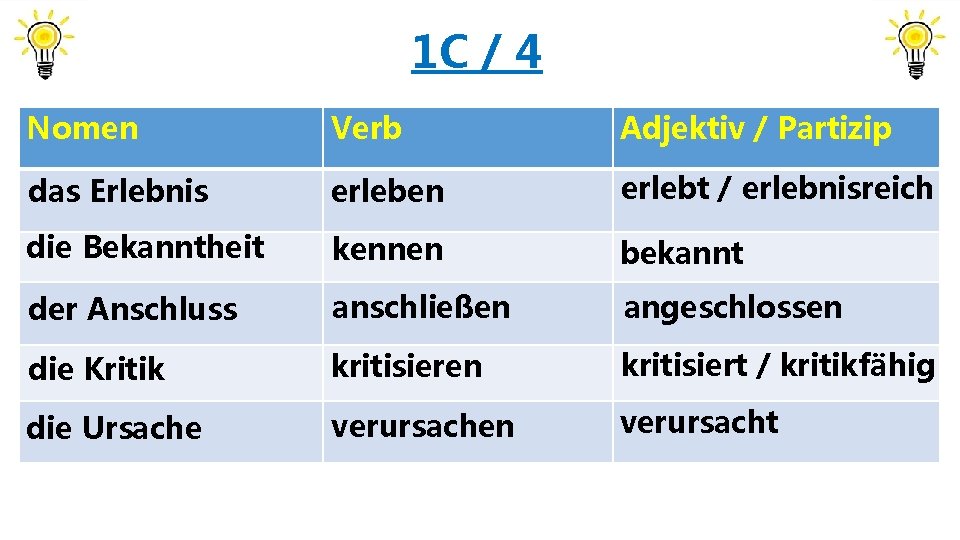 1C / 4

| Nomen | Verb | Adjektiv / Partizip |
|---|---|---|
| das Erlebnis | erleben | erlebt / erlebnisreich |
| die Bekanntheit | kennen | bekannt |
| der Anschluss | anschließen | angeschlossen |
| die Kritik | kritisieren | kritisiert / kritikfähig |
| die Ursache | verursachen | verursacht |